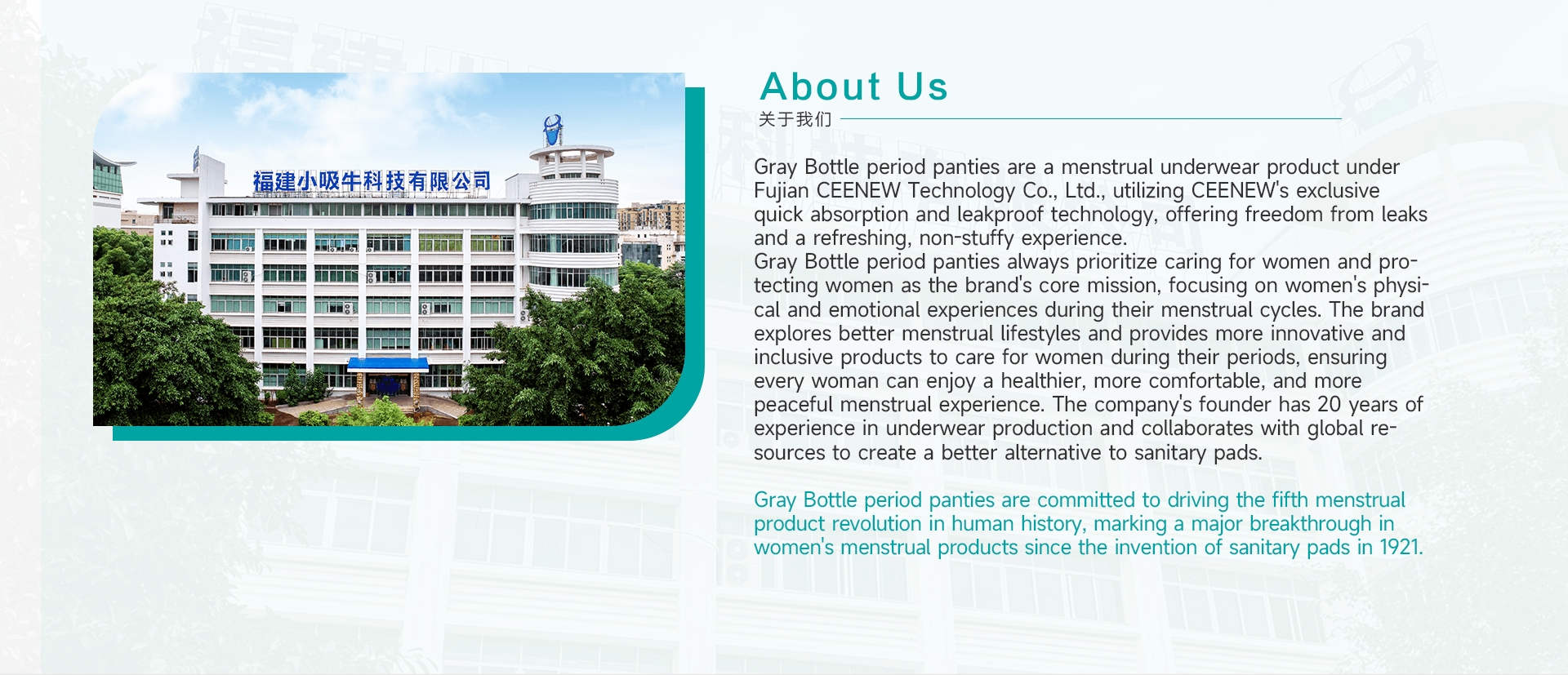 福建小吸牛科技有限公司

About Us
关于我们

Gray Bottle period panties are a menstrual underwear product under Fujian CEENEW Technology Co., Ltd., utilizing CEENEW's exclusive quick absorption and leakproof technology, offering freedom from leaks and a refreshing, non-stuffy experience.
Gray Bottle period panties always prioritize caring for women and protecting women as the brand's core mission, focusing on women's physical and emotional experiences during their menstrual cycles. The brand explores better menstrual lifestyles and provides more innovative and inclusive products to care for women during their periods, ensuring every woman can enjoy a healthier, more comfortable, and more peaceful menstrual experience. The company's founder has 20 years of experience in underwear production and collaborates with global resources to create a better alternative to sanitary pads.

Gray Bottle period panties are committed to driving the fifth menstrual product revolution in human history, marking a major breakthrough in women's menstrual products since the invention of sanitary pads in 1921.